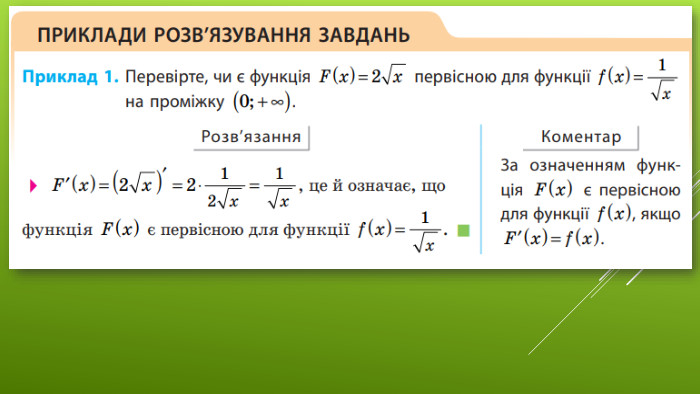 ПРИКЛАДИ РОЗВ'ЯЗУВАННЯ ЗАВДАНЬ

Приклад 1. Перевірте, чи є функція $F(x)=2\sqrt{x}$ первісною для функції $f(x)=\frac{1}{\sqrt{x}}$ на проміжку $(0;+\infty)$.

Розв'язання

$F'(x)=\left(2\sqrt{x}\right)'=2\cdot\frac{1}{2\sqrt{x}}=\frac{1}{\sqrt{x}}$, це й означає, що функція $F(x)$ є первісною для функції $f(x)=\frac{1}{\sqrt{x}}$.

Коментар

За означенням функція $F(x)$ є первісною для функції $f(x)$, якщо $F'(x)=f(x)$.